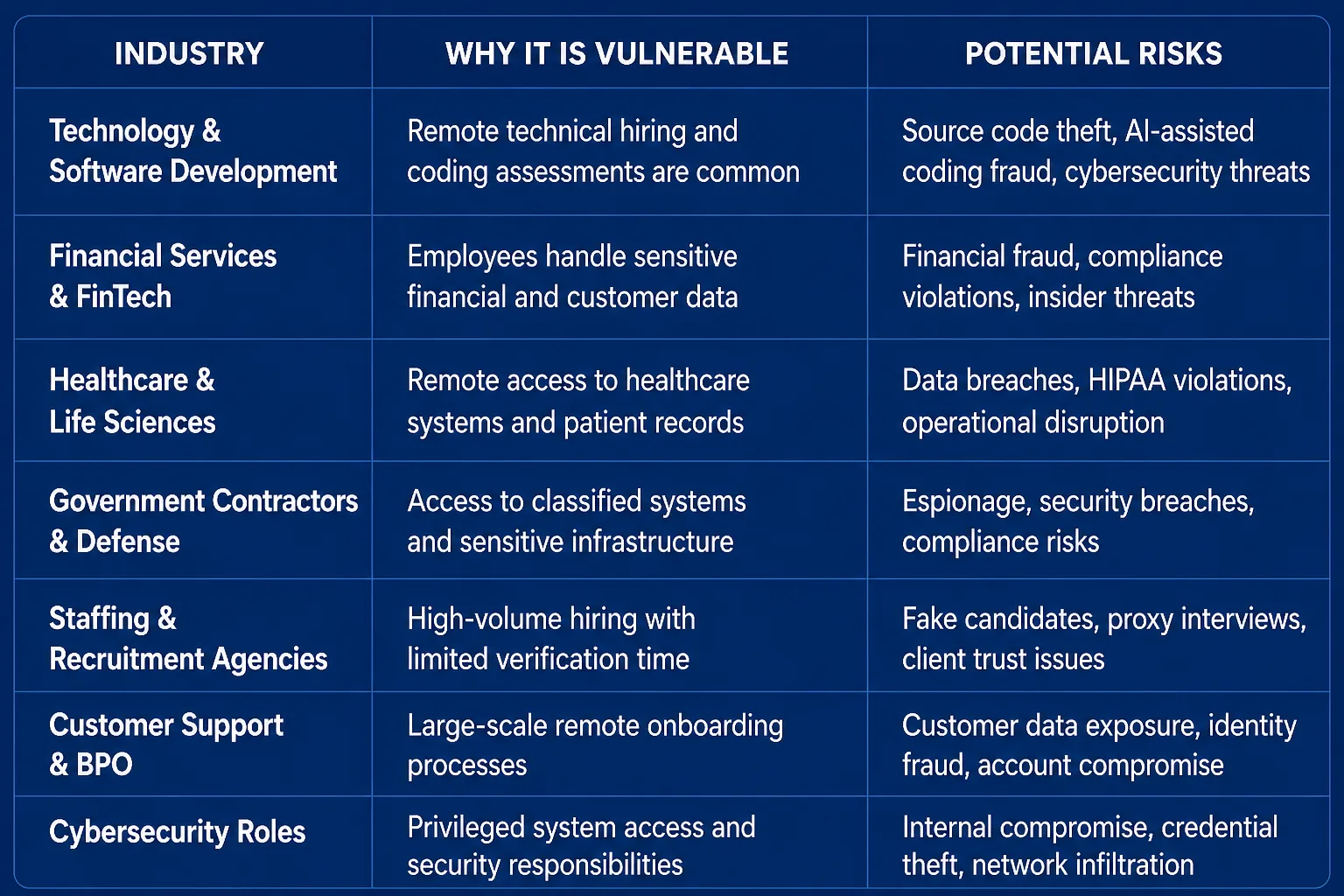 | INDUSTRY | WHY IT IS VULNERABLE | POTENTIAL RISKS |
|---|---|---|
| Technology & Software Development | Remote technical hiring and coding assessments are common | Source code theft, AI-assisted coding fraud, cybersecurity threats |
| Financial Services & FinTech | Employees handle sensitive financial and customer data | Financial fraud, compliance violations, insider threats |
| Healthcare & Life Sciences | Remote access to healthcare systems and patient records | Data breaches, HIPAA violations, operational disruption |
| Government Contractors & Defense | Access to classified systems and sensitive infrastructure | Espionage, security breaches, compliance risks |
| Staffing & Recruitment Agencies | High-volume hiring with limited verification time | Fake candidates, proxy interviews, client trust issues |
| Customer Support & BPO | Large-scale remote onboarding processes | Customer data exposure, identity fraud, account compromise |
| Cybersecurity Roles | Privileged system access and security responsibilities | Internal compromise, credential theft, network infiltration |